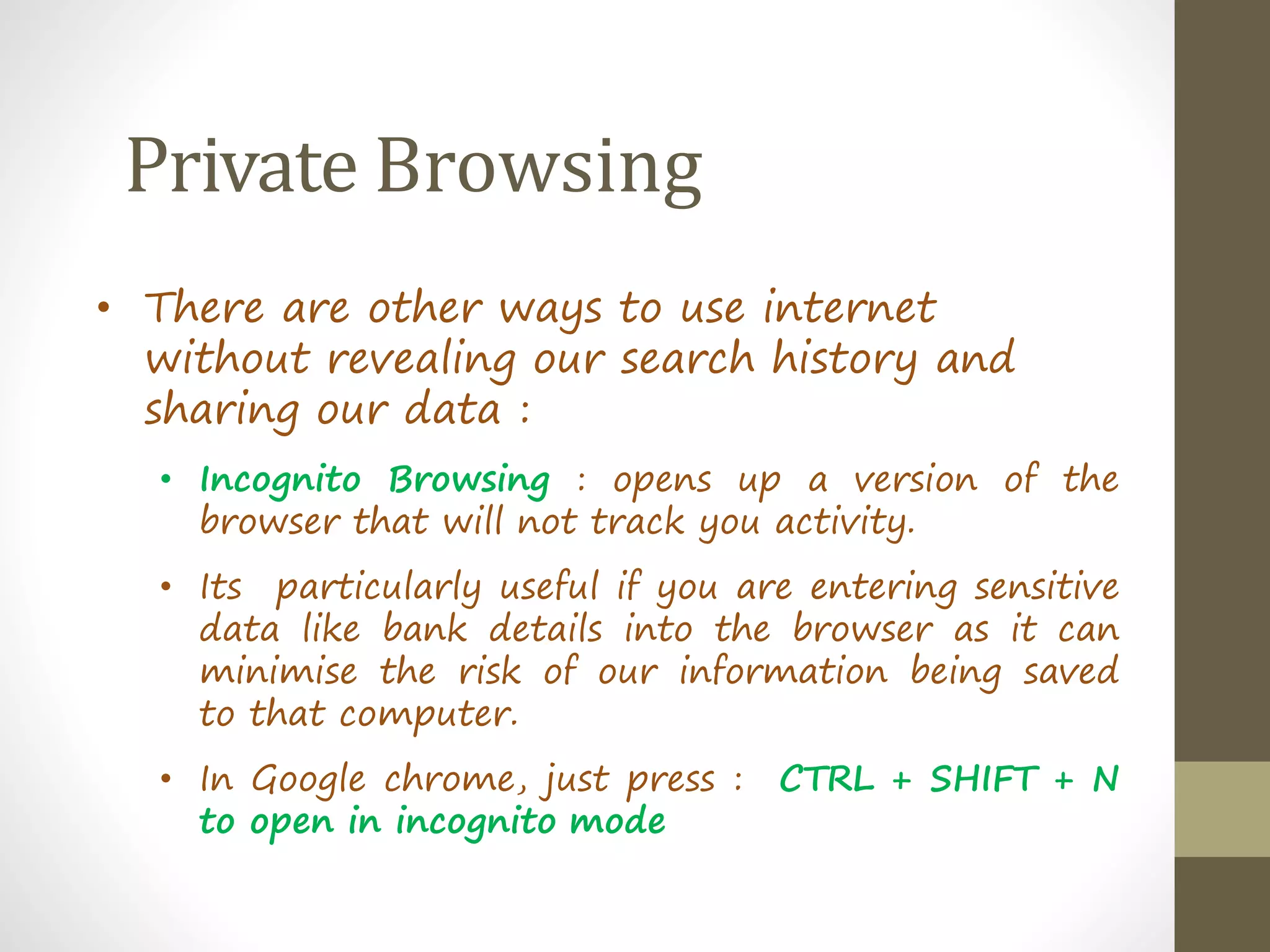 Private Browsing

• There are other ways to use internet without revealing our search history and sharing our data :

• Incognito Browsing : opens up a version of the browser that will not track you activity.

• Its particularly useful if you are entering sensitive data like bank details into the browser as it can minimise the risk of our information being saved to that computer.

• In Google chrome, just press : CTRL + SHIFT + N to open in incognito mode